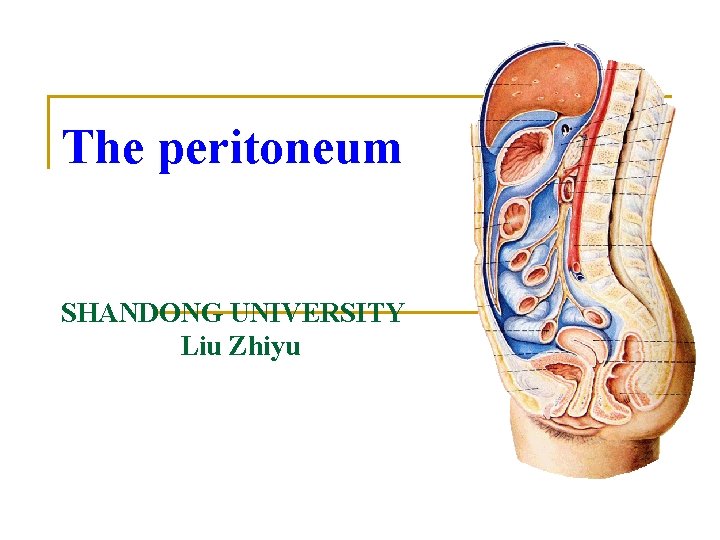 The peritoneum

SHANDONG UNIVERSITY
Liu Zhiyu